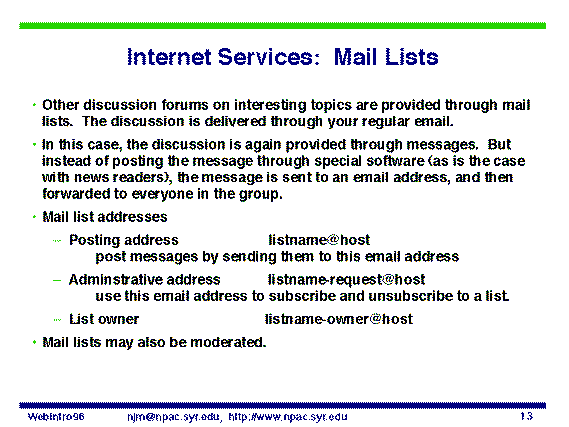 Internet Services: Mail Lists

• Other discussion forums on interesting topics are provided through mail lists. The discussion is delivered through your regular email.

• In this case, the discussion is again provided through messages. But instead of posting the message through special software (as is the case with news readers), the message is sent to an email address, and then forwarded to everyone in the group.

• Mail list addresses

– Posting address listname@host
post messages by sending them to this email address

– Adminstrative address listname-request@host
use this email address to subscribe and unsubscribe to a list.

– List owner listname-owner@host

• Mail lists may also be moderated.

WebIntro96 njm@npac.syr.edu, http://www.npac.syr.edu 13